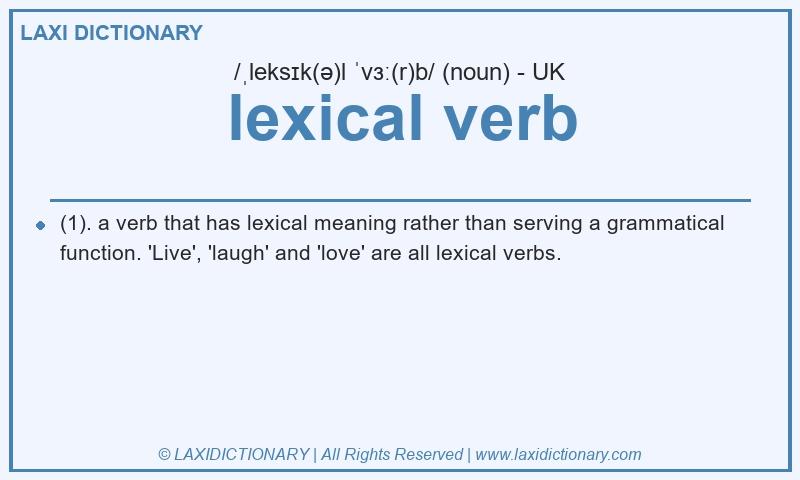 LAXI DICTIONARY

/ˌleksɪk(ə)l ˈvɜː(r)b/ (noun) - UK

lexical verb

(1). a verb that has lexical meaning rather than serving a grammatical function. 'Live', 'laugh' and 'love' are all lexical verbs.

© LAXIDICTIONARY | All Rights Reserved | www.laxidictionary.com